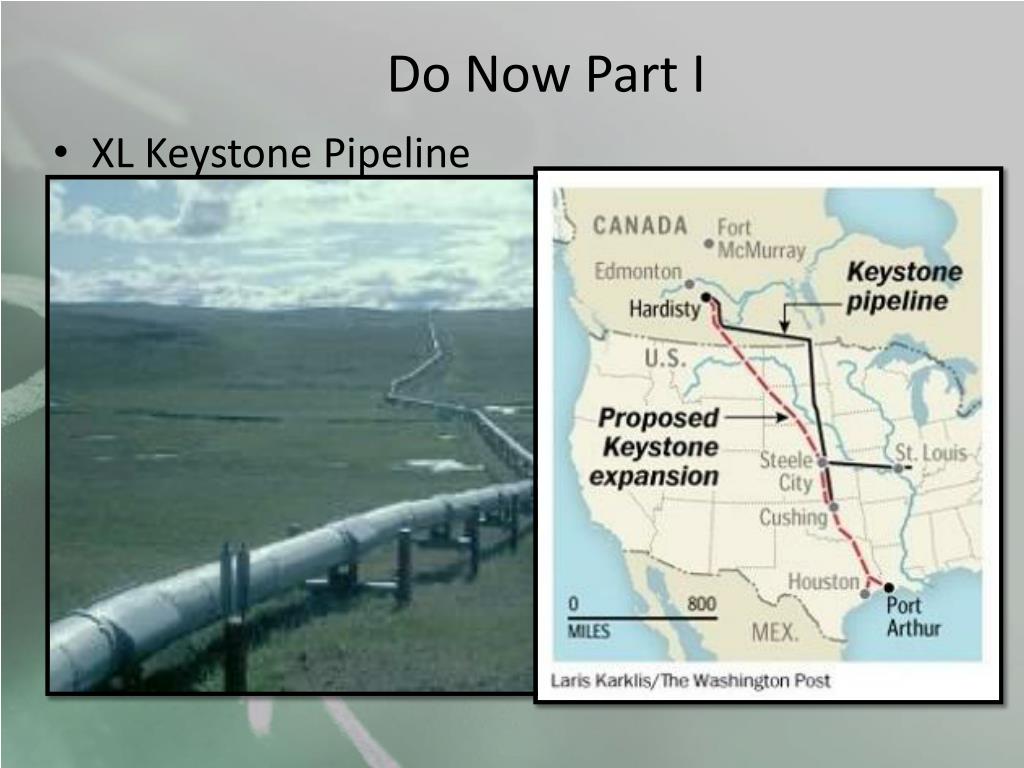 Do Now Part I

• XL Keystone Pipeline

CANADA
Fort McMurray
Edmonton
Hardisty
Keystone pipeline
U.S.
Proposed Keystone expansion
Steele City
St. Louis
Cushing
Houston
Port Arthur
0 800
MILES
MEX.
Laris Karklis/The Washington Post